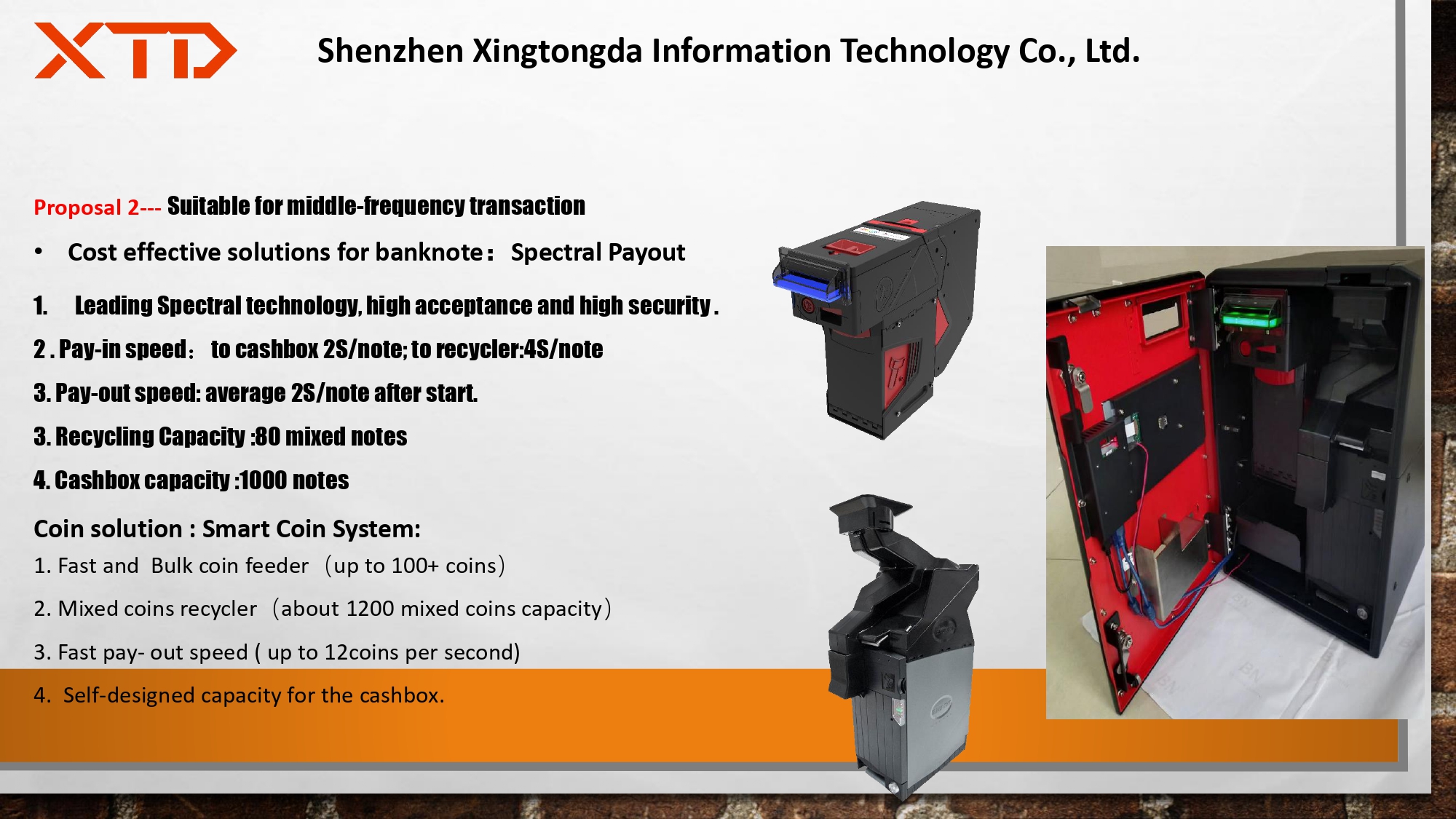 XTD

Shenzhen Xingtongda Information Technology Co., Ltd.

Proposal 2--- Suitable for middle-frequency transaction

• Cost effective solutions for banknote： Spectral Payout

1. Leading Spectral technology, high acceptance and high security .

2 . Pay-in speed： to cashbox 2S/note; to recycler:4S/note

3. Pay-out speed: average 2S/note after start.

3. Recycling Capacity :80 mixed notes

4. Cashbox capacity :1000 notes

Coin solution : Smart Coin System:

1. Fast and Bulk coin feeder （up to 100+ coins）

2. Mixed coins recycler （about 1200 mixed coins capacity）

3. Fast pay- out speed ( up to 12coins per second)

4. Self-designed capacity for the cashbox.